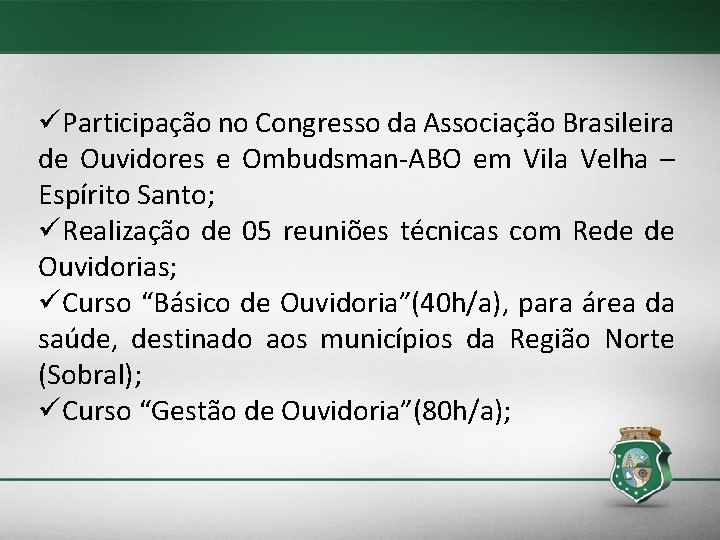 ✓Participação no Congresso da Associação Brasileira de Ouvidores e Ombudsman-ABO em Vila Velha – Espírito Santo;
✓Realização de 05 reuniões técnicas com Rede de Ouvidorias;
✓Curso “Básico de Ouvidoria”(40h/a), para área da saúde, destinado aos municípios da Região Norte (Sobral);
✓Curso “Gestão de Ouvidoria”(80h/a);